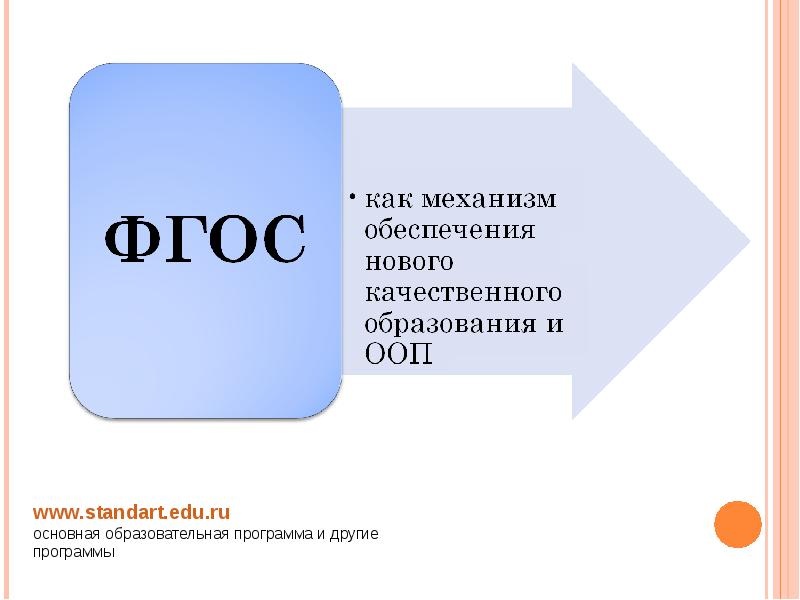 ФГОС

• как механизм обеспечения нового качественного образования и ООП

www.standart.edu.ru
основная образовательная программа и другие программы